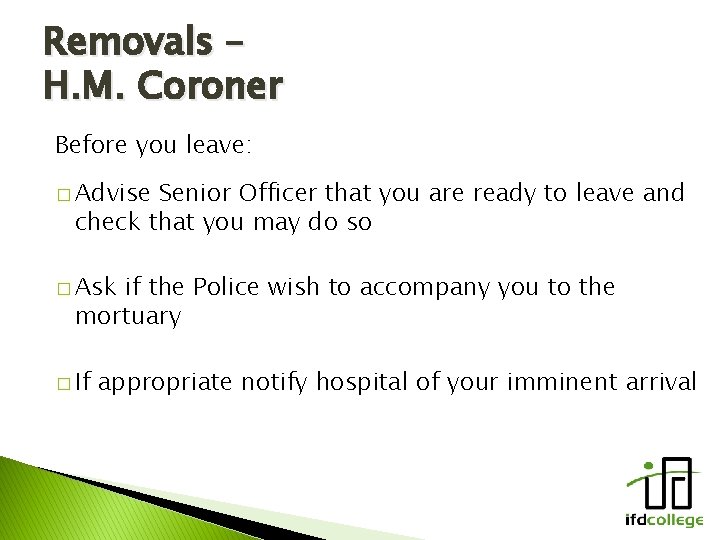 Removals –
H.M. Coroner

Before you leave:

□ Advise Senior Officer that you are ready to leave and check that you may do so

□ Ask if the Police wish to accompany you to the mortuary

□ If appropriate notify hospital of your imminent arrival

ifdcollege